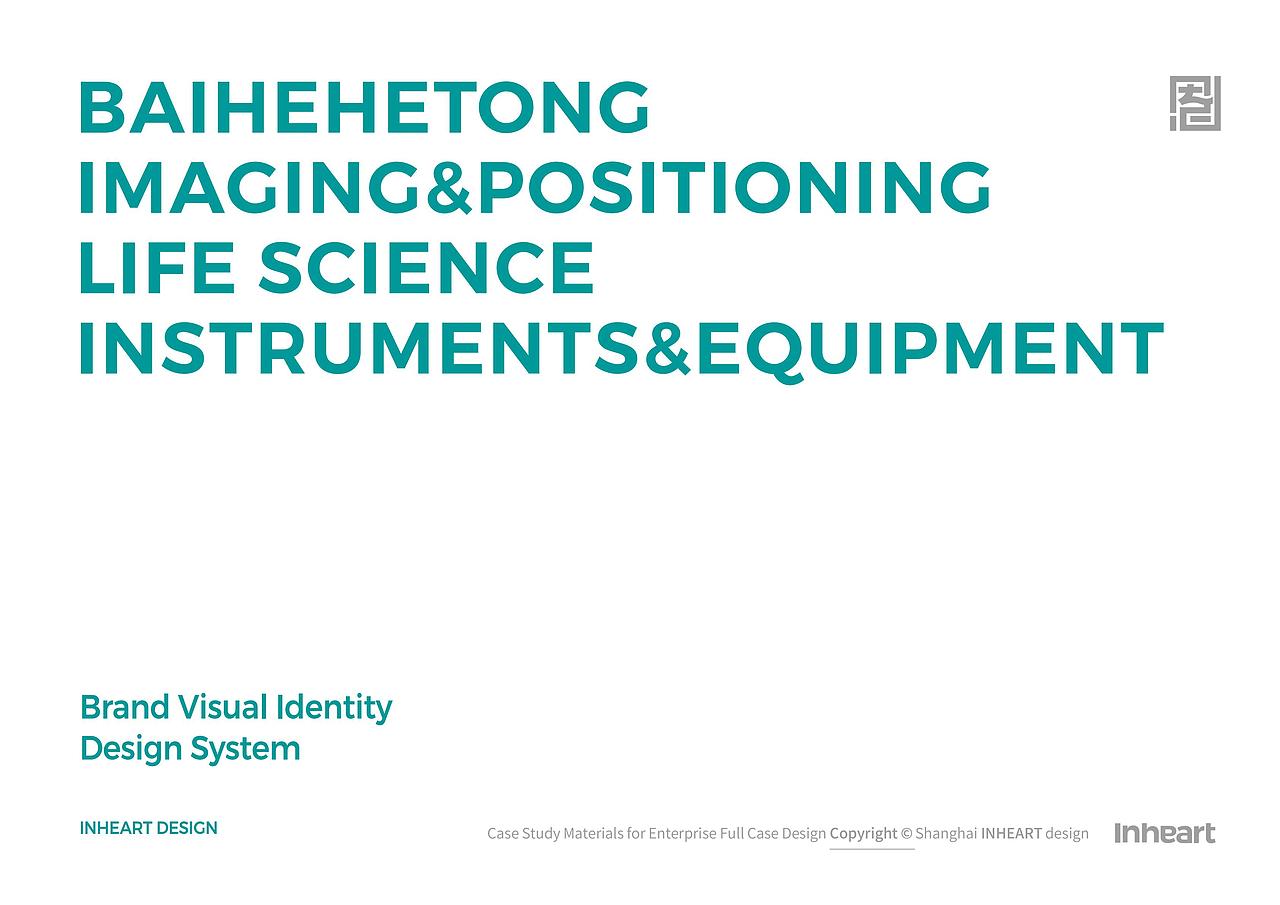 BAIHEHETONG
IMAGING&POSITIONING
LIFE SCIENCE
INSTRUMENTS&EQUIPMENT

Brand Visual Identity
Design System

INHEART DESIGN

Case Study Materials for Enterprise Full Case Design Copyright © Shanghai INHEART design

Inheart